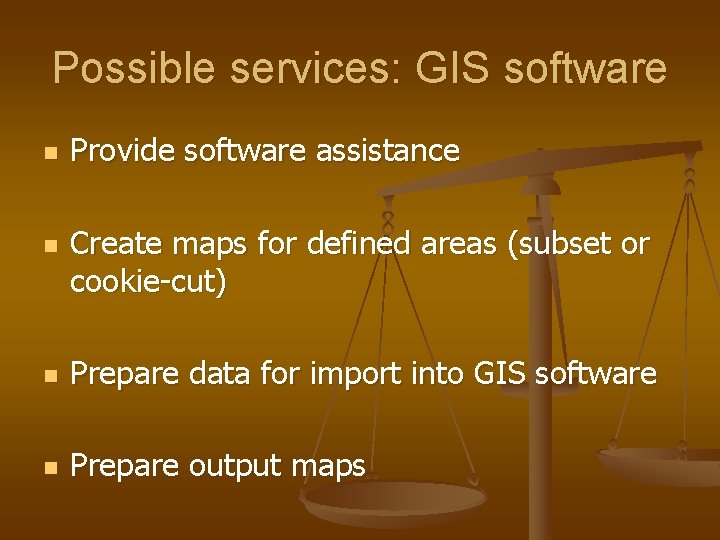 Possible services: GIS software

- Provide software assistance
- Create maps for defined areas (subset or cookie-cut)
- Prepare data for import into GIS software
- Prepare output maps